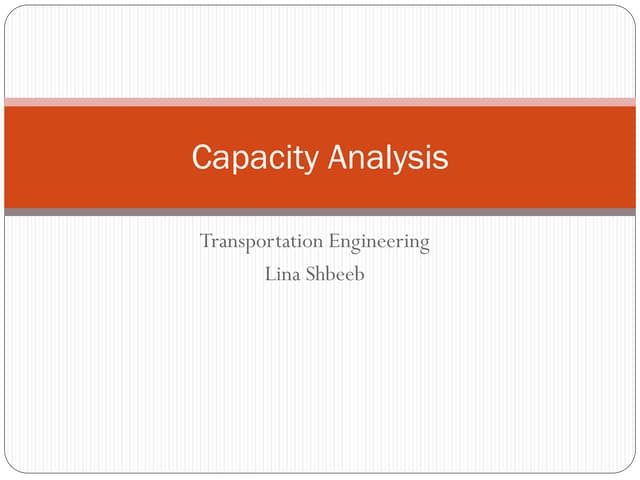 Capacity Analysis

Transportation Engineering
Lina Shbeeb